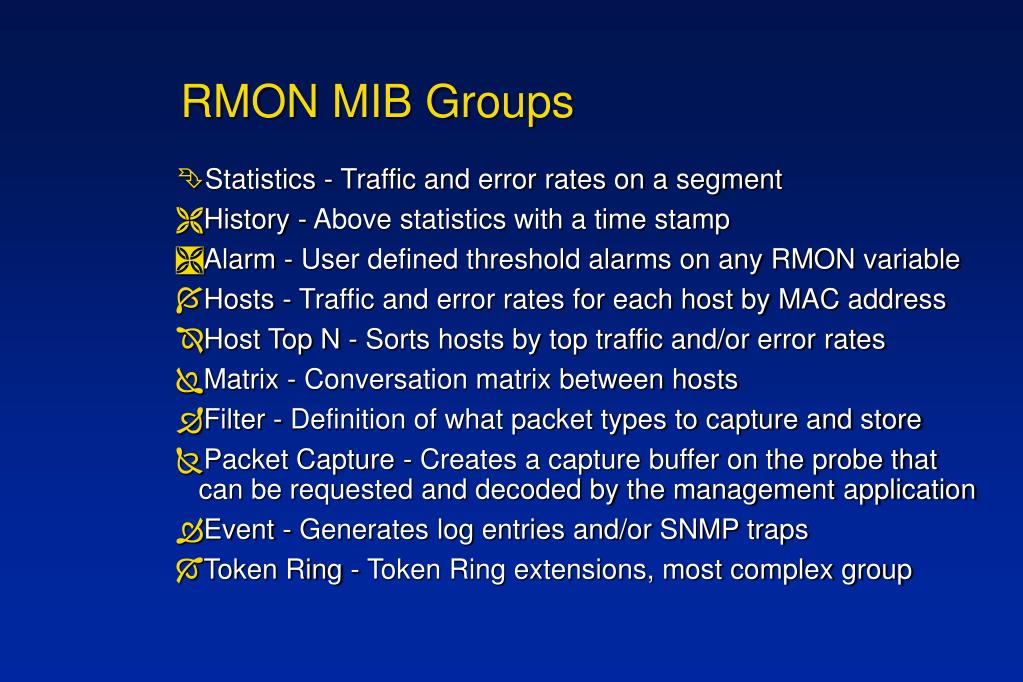 RMON MIB Groups

Statistics - Traffic and error rates on a segment

History - Above statistics with a time stamp

Alarm - User defined threshold alarms on any RMON variable

Hosts - Traffic and error rates for each host by MAC address

Host Top N - Sorts hosts by top traffic and/or error rates

Matrix - Conversation matrix between hosts

Filter - Definition of what packet types to capture and store

Packet Capture - Creates a capture buffer on the probe that can be requested and decoded by the management application

Event - Generates log entries and/or SNMP traps

Token Ring - Token Ring extensions, most complex group